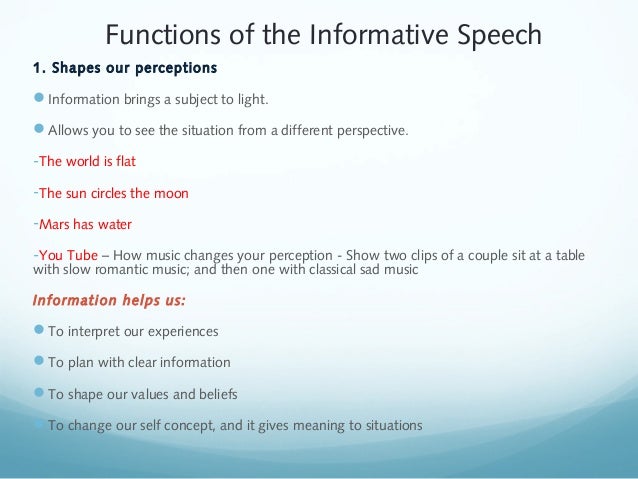 Functions of the Informative Speech

1. Shapes our perceptions

Information brings a subject to light.

Allows you to see the situation from a different perspective.

-The world is flat

-The sun circles the moon

-Mars has water

-You Tube – How music changes your perception - Show two clips of a couple sit at a table with slow romantic music; and then one with classical sad music

Information helps us:

To interpret our experiences

To plan with clear information

To shape our values and beliefs

To change our self concept, and it gives meaning to situations